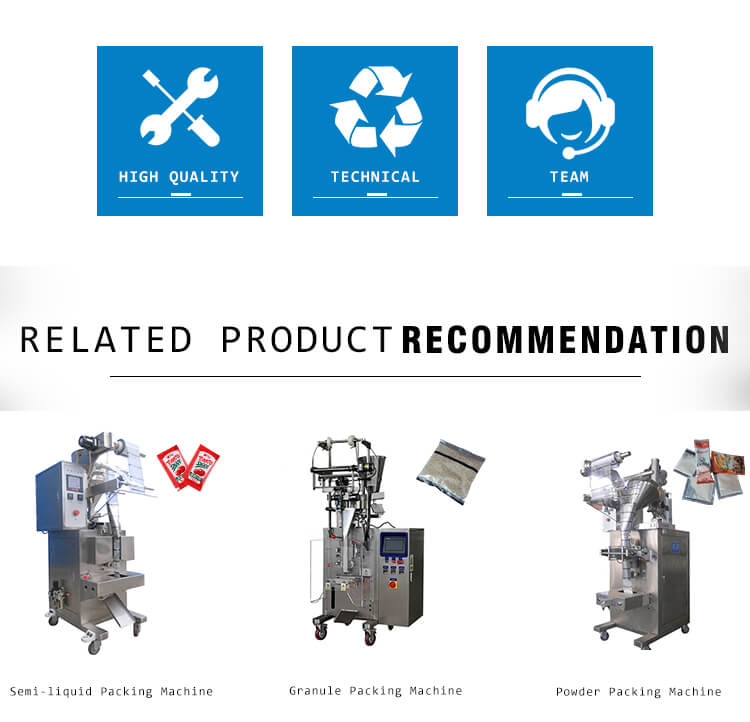 HIGH QUALITY

TECHNICAL

TEAM

RELATED PRODUCT RECOMMENDATION

Semi-liquid Packing Machine

Granule Packing Machine

Powder Packing Machine